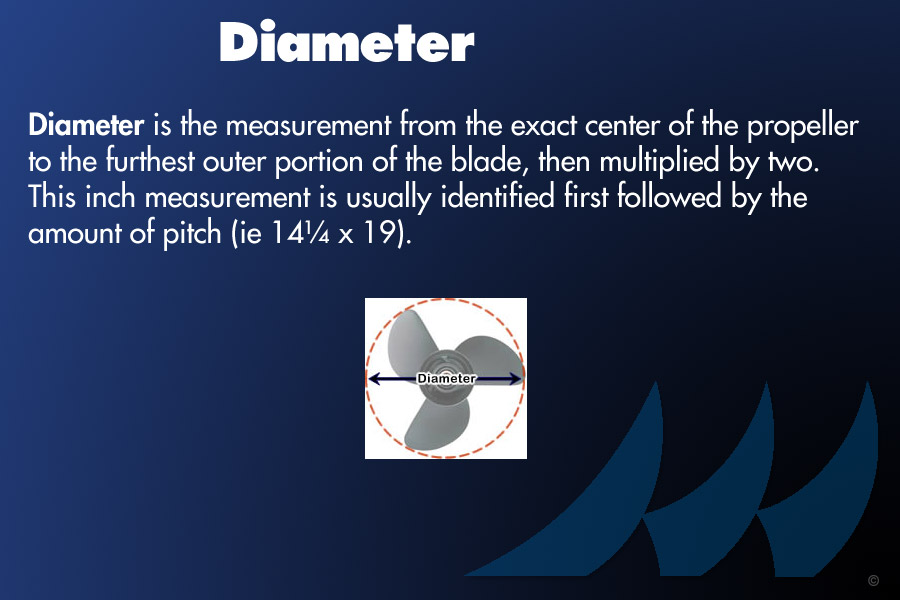 Diameter

Diameter is the measurement from the exact center of the propeller to the furthest outer portion of the blade, then multiplied by two. This inch measurement is usually identified first followed by the amount of pitch (ie 14¼ x 19).

Diameter

©